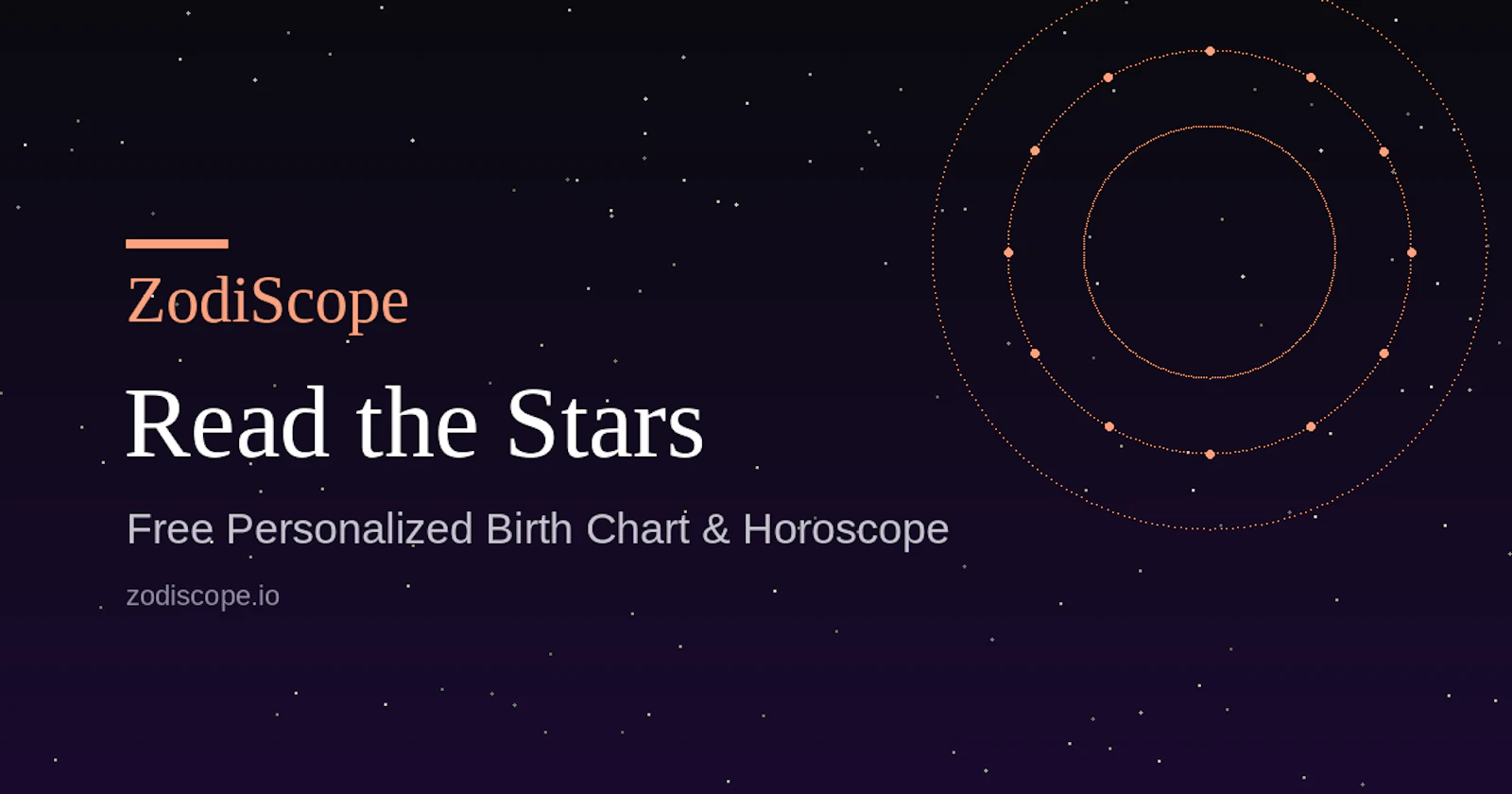 ZodiScope

Read the Stars

Free Personalized Birth Chart & Horoscope

zodiscope.io